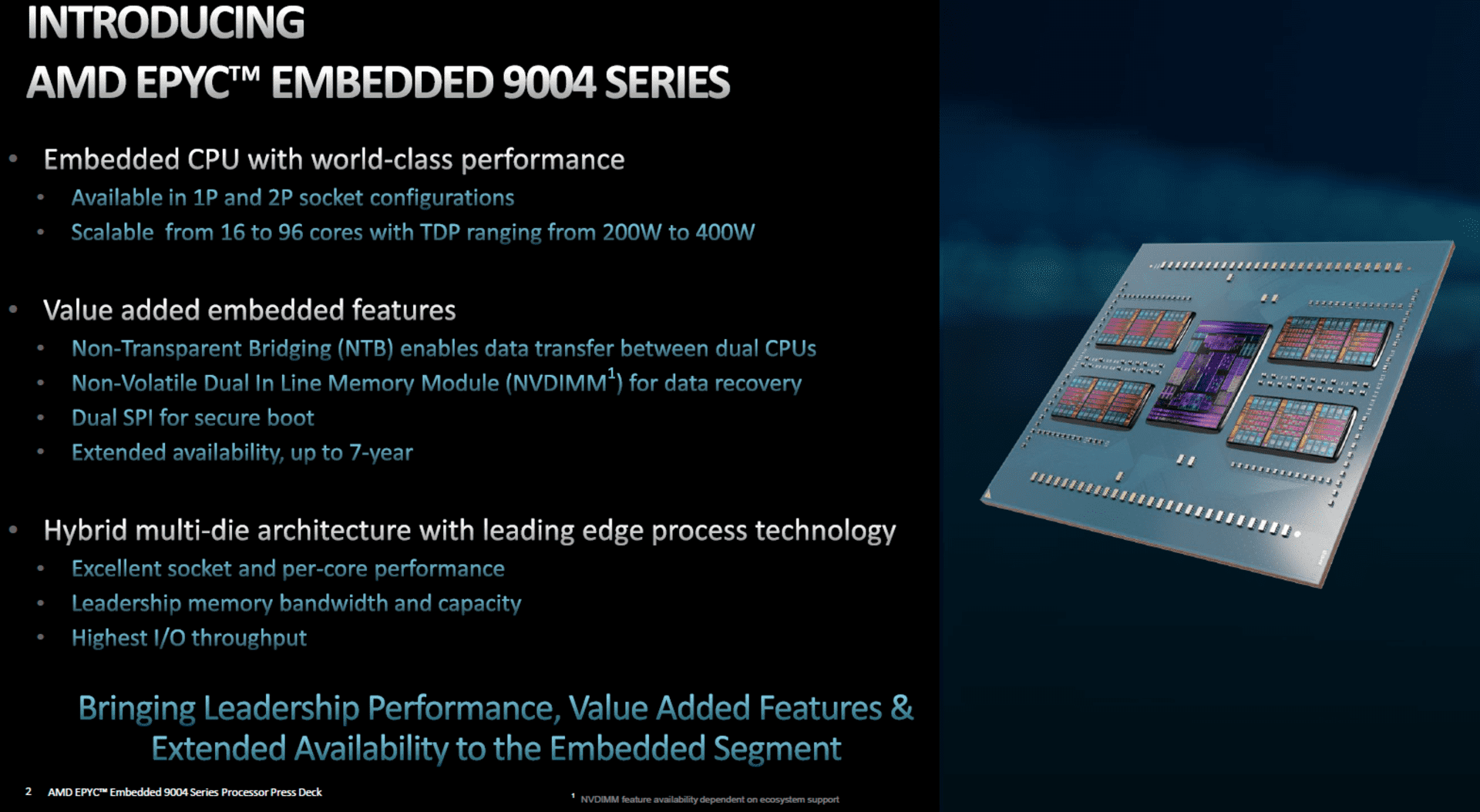 INTRODUCING
AMD EPYC™ EMBEDDED 9004 SERIES

• Embedded CPU with world-class performance
• Available in 1P and 2P socket configurations
• Scalable from 16 to 96 cores with TDP ranging from 200W to 400W

• Value added embedded features
• Non-Transparent Bridging (NTB) enables data transfer between dual CPUs
• Non-Volatile Dual In Line Memory Module (NVDIMM$^1$) for data recovery
• Dual SPI for secure boot
• Extended availability, up to 7-year

• Hybrid multi-die architecture with leading edge process technology
• Excellent socket and per-core performance
• Leadership memory bandwidth and capacity
• Highest I/O throughput

Bringing Leadership Performance, Value Added Features & Extended Availability to the Embedded Segment

2 AMD EPYC™ Embedded 9004 Series Processor Press Deck

$^1$ NVDIMM feature availability dependent on ecosystem support